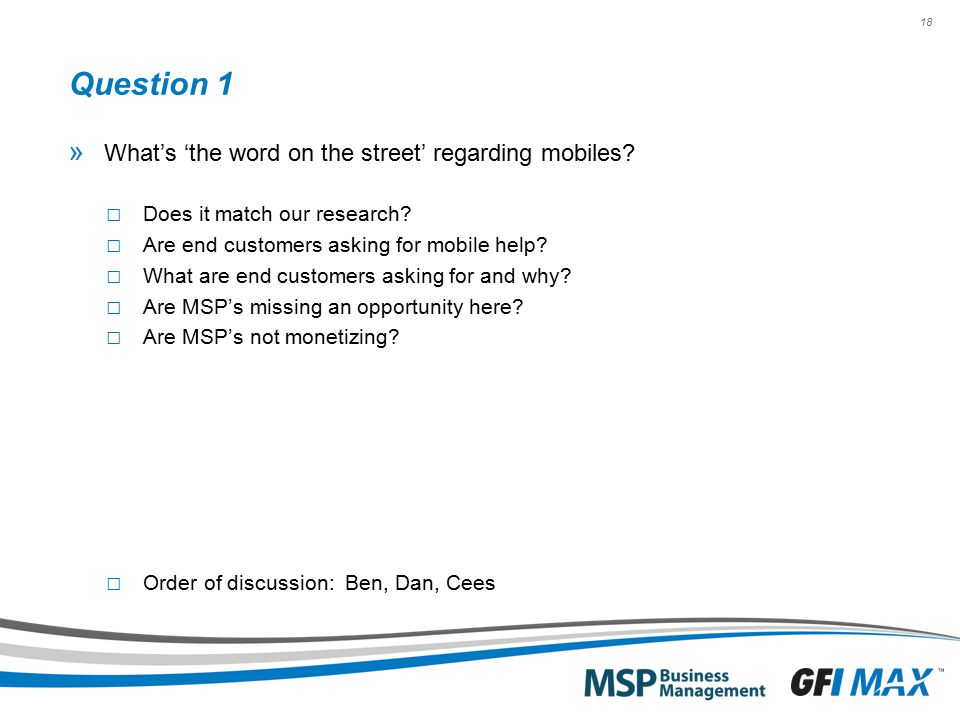 18

Question 1

» What's 'the word on the street' regarding mobiles?

□ Does it match our research?
□ Are end customers asking for mobile help?
□ What are end customers asking for and why?
□ Are MSP's missing an opportunity here?
□ Are MSP's not monetizing?

□ Order of discussion: Ben, Dan, Cees

MSP Business Management

GFI MAX™